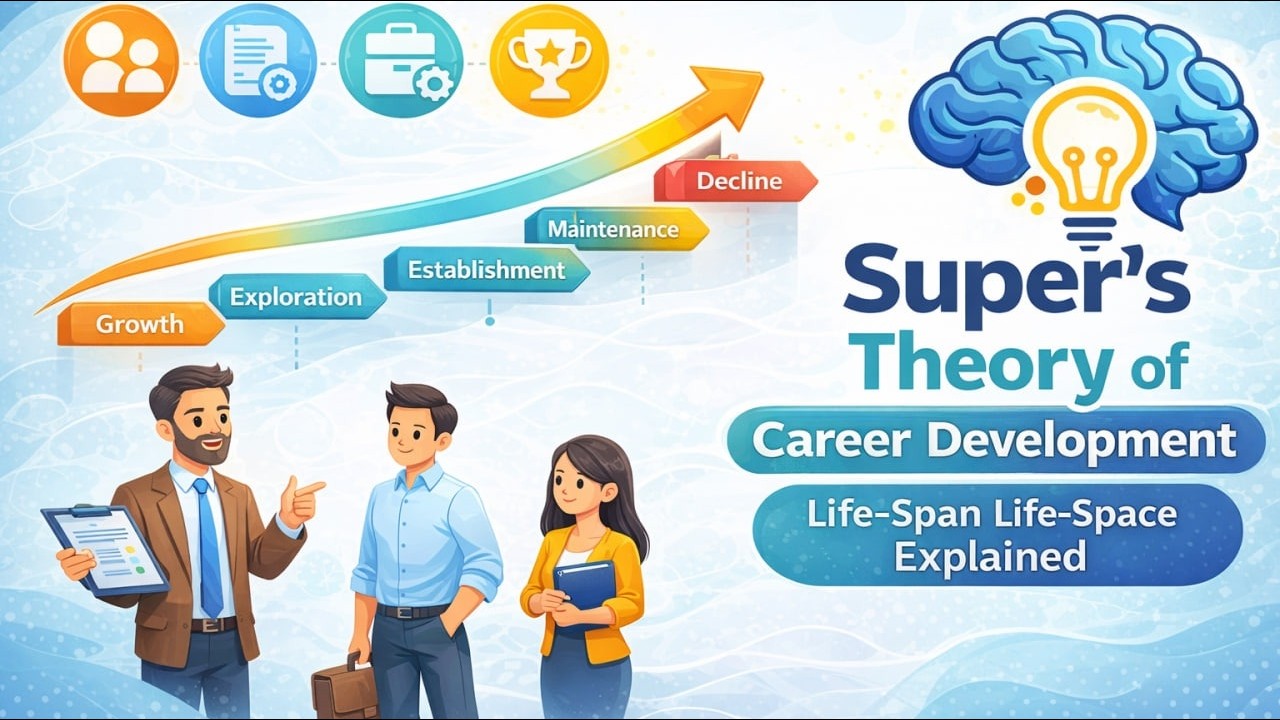 Growth

Exploration

Establishment

Maintenance

Decline

Super's Theory of

Career Development

Life-Span Life-Space Explained